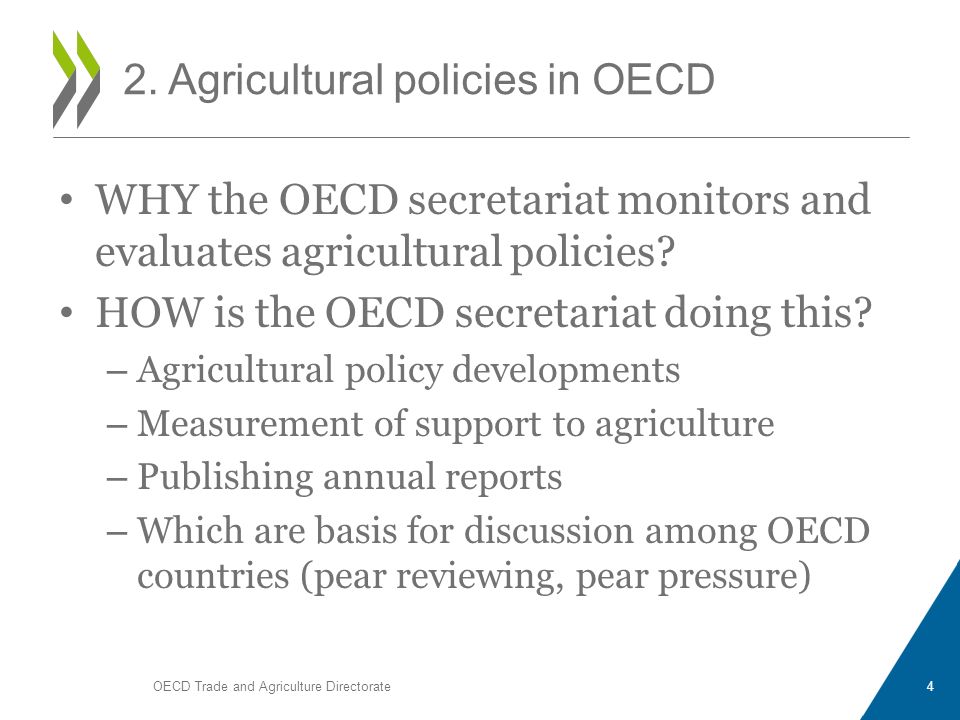 2. Agricultural policies in OECD

• WHY the OECD secretariat monitors and evaluates agricultural policies?
• HOW is the OECD secretariat doing this?
– Agricultural policy developments
– Measurement of support to agriculture
– Publishing annual reports
– Which are basis for discussion among OECD countries (pear reviewing, pear pressure)

OECD Trade and Agriculture Directorate

4